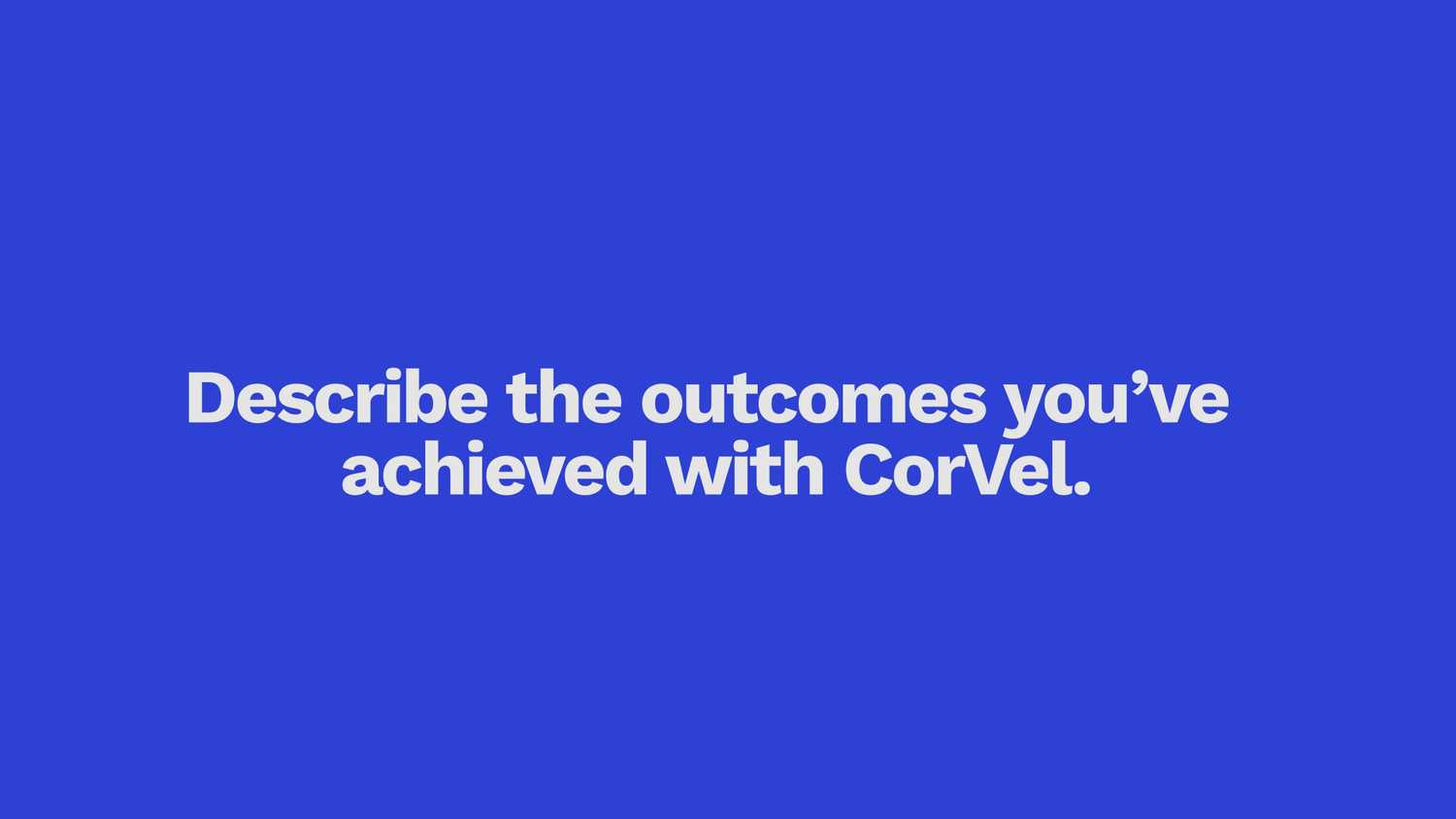 Describe the outcomes you’ve achieved with CorVel.